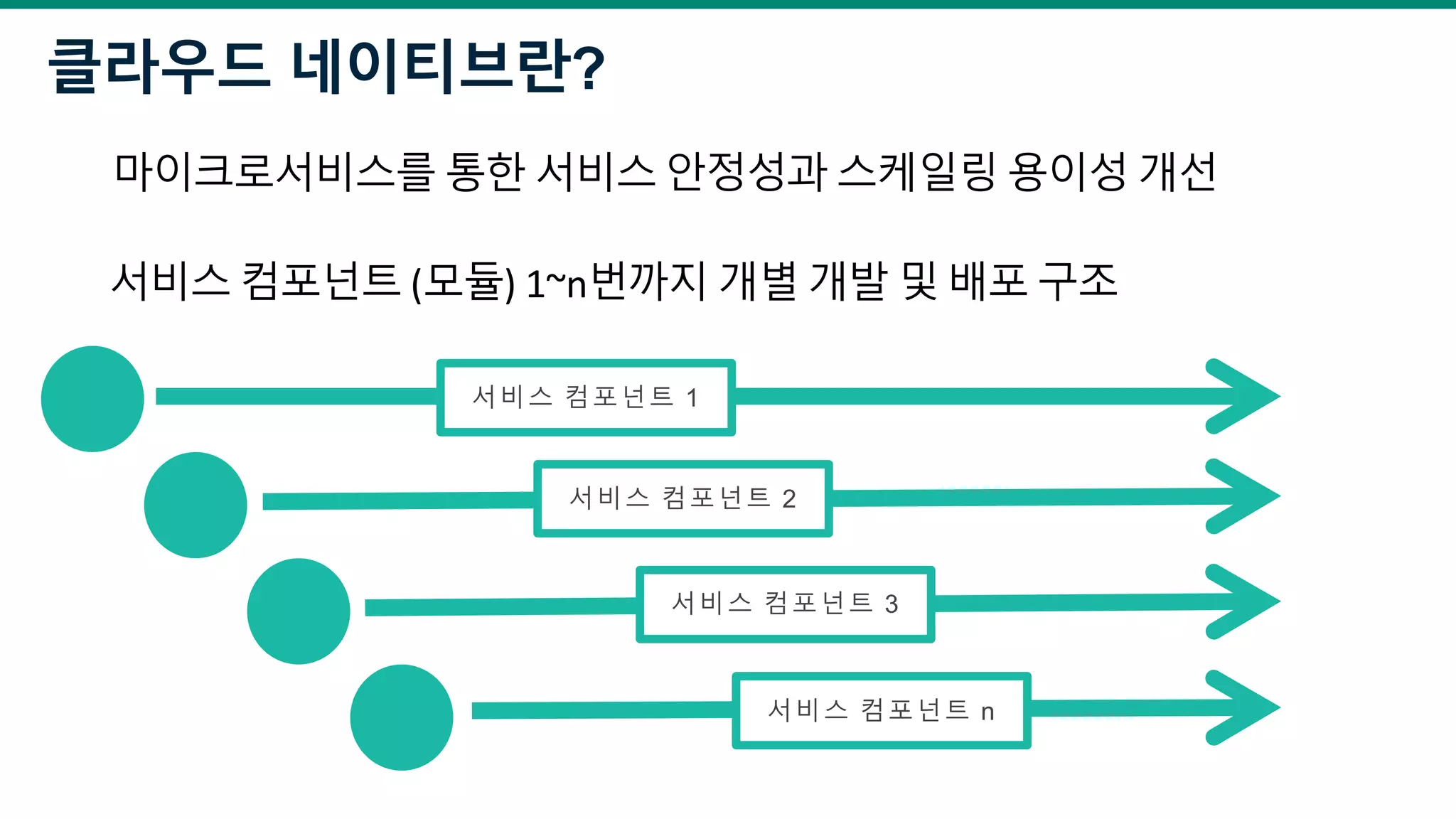 클라우드 네이티브란?

마이크로서비스를 통한 서비스 안정성과 스케일링 용이성 개선

서비스 컴포넌트 (모듈) 1~n번까지 개별 개발 및 배포 구조

서비스 컴포넌트 1

서비스 컴포넌트 2

서비스 컴포넌트 3

서비스 컴포넌트 n